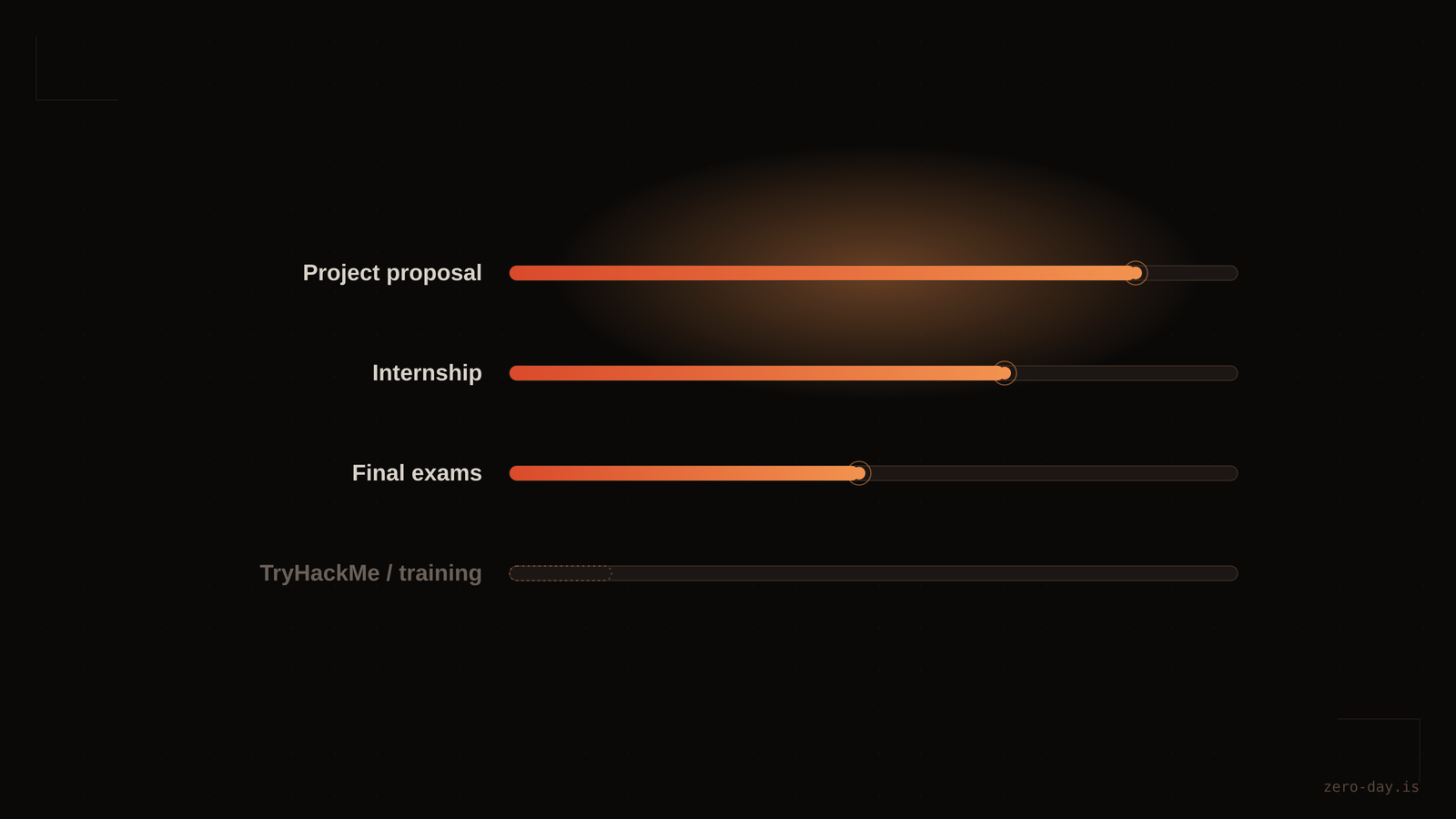 Project proposal

Internship

Final exams

TryHackMe / training

zero-day.is